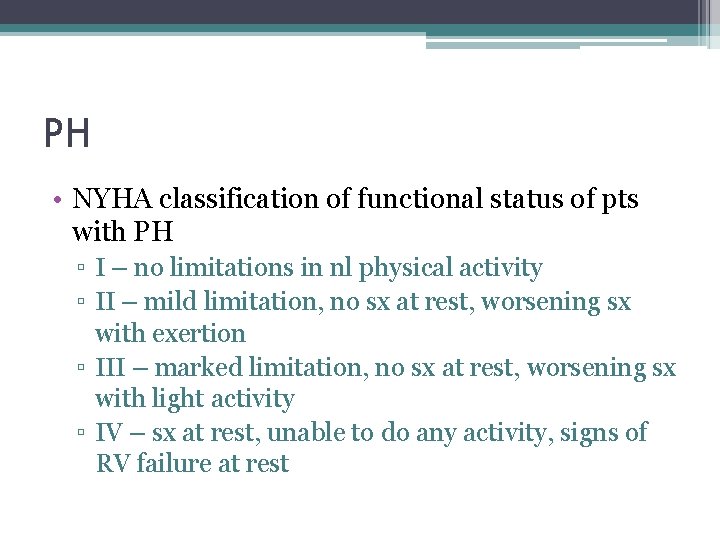 PH

• NYHA classification of functional status of pts with PH
▫ I – no limitations in nl physical activity
▫ II – mild limitation, no sx at rest, worsening sx with exertion
▫ III – marked limitation, no sx at rest, worsening sx with light activity
▫ IV – sx at rest, unable to do any activity, signs of RV failure at rest